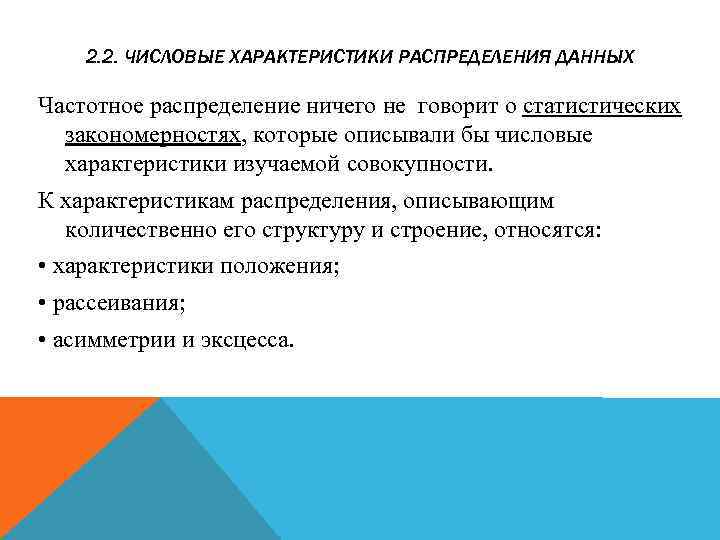 2.2. ЧИСЛОВЫЕ ХАРАКТЕРИСТИКИ РАСПРЕДЕЛЕНИЯ ДАННЫХ

Частотное распределение ничего не говорит о статистических закономерностях, которые описывали бы числовые характеристики изучаемой совокупности.

К характеристикам распределения, описывающим количественно его структуру и строение, относятся:

• характеристики положения;

• рассеивания;

• асимметрии и эксцесса.